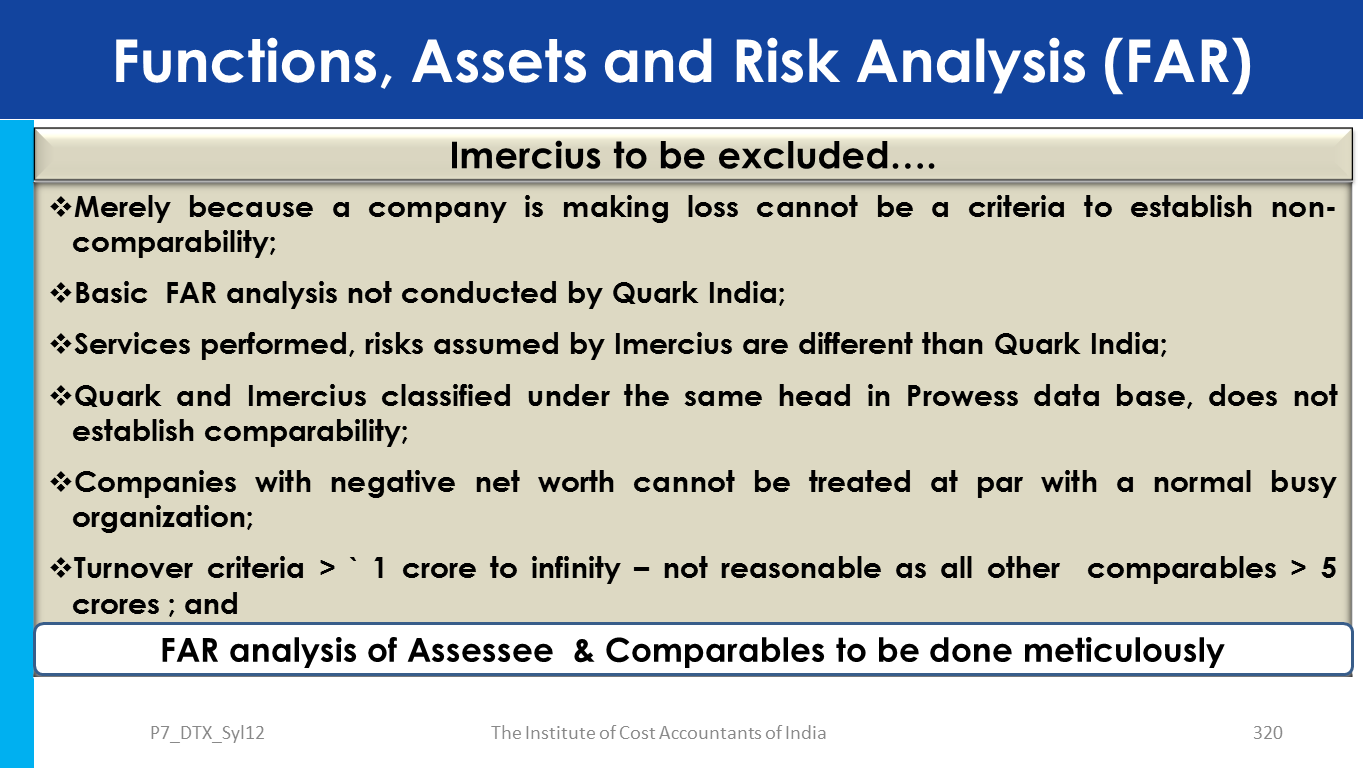 Functions, Assets and Risk Analysis (FAR)

Imercius to be excluded….

❖Merely because a company is making loss cannot be a criteria to establish non-comparability;

❖Basic FAR analysis not conducted by Quark India;

❖Services performed, risks assumed by Imercius are different than Quark India;

❖Quark and Imercius classified under the same head in Prowess data base, does not establish comparability;

❖Companies with negative net worth cannot be treated at par with a normal busy organization;

❖Turnover criteria > ` 1 crore to infinity – not reasonable as all other comparables > 5 crores ; and

FAR analysis of Assessee & Comparables to be done meticulously

P7_DTX_Syl12

The Institute of Cost Accountants of India

320